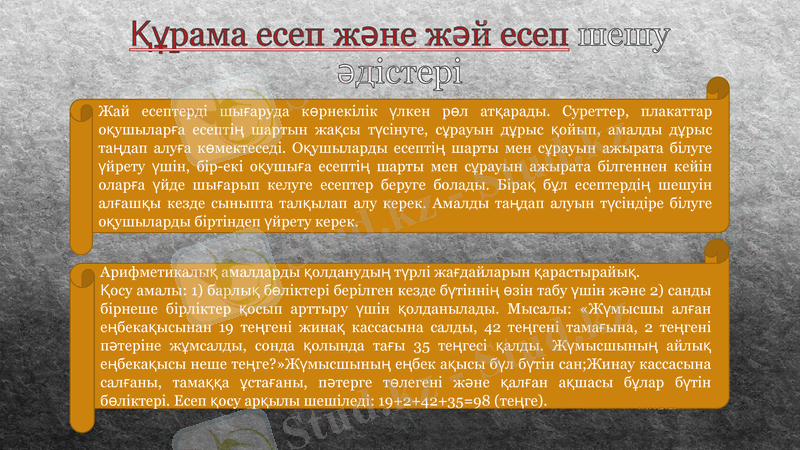 Құрама есеп және жәй есеп шешу әдістері

Жай есептерді шығаруда көрнекілік үлкен рөл атқарады. Суреттер, плакаттар оқушыларға есептің шартын жақсы түсінуге, сұрауын дұрыс қойып, амалды дұрыс таңдап алуға көмектеседі. Оқушыларды есептің шарты мен сұрауын ажырата білуге үйрету үшін, бір-екі оқушыға есептің шарты мен сұрауын ажырата білгеннен кейін оларға үйде шығарып келуге есептер беруге болады. Бірақ бұл есептердің шешуін алғашқы кезде сыныпта талқылап алу керек. Амалды таңдап алуын түсіндіре білуге оқушыларды біртіндеп үйрету керек.

Арифметикалық амалдарды қолданудың түрлі жағдайларын қарастырайық.
Қосу амалы: 1) барлық бөліктері берілген кезде бүтіннің өзін табу үшін және 2) санды бірнеше бірліктер қосып арттыру үшін қолданылады. Мысалы: «Жұмысшы алған еңбекақысынан 19 теңгені жинақ кассасына салды, 42 теңгені тамағына, 2 теңгені пәтеріне жұмсалды, сонда қолында тағы 35 теңгесі қалды. Жұмысшының айлық еңбекақысы неше теңге?»Жұмысшының еңбек ақысы бұл бүтін сан;Жинау кассасына салғаны, тамаққа ұстағаны, пәтерге төлегені және қалған ақшасы бұлар бүтін бөліктері. Есеп қосу арқылы шешіледі: 19+2+42+35=98 (теңге).